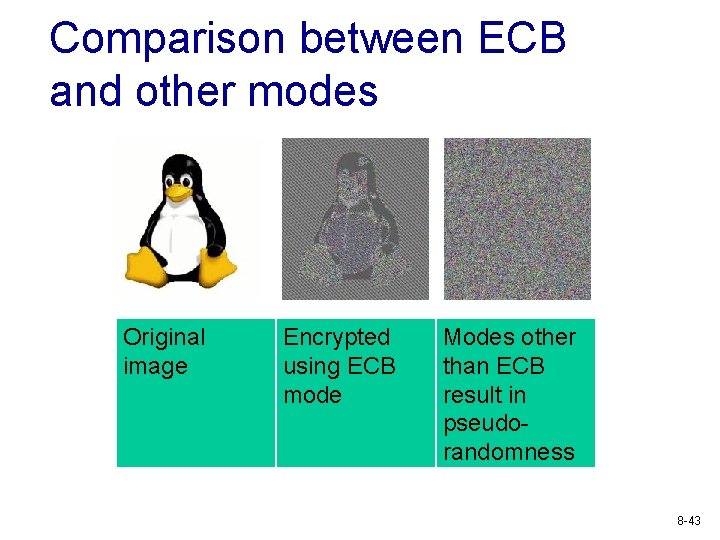 Comparison between ECB and other modes

| Original image | Encrypted using ECB mode | Modes other than ECB result in pseudo-randomness |
|---|---|---|

8-43